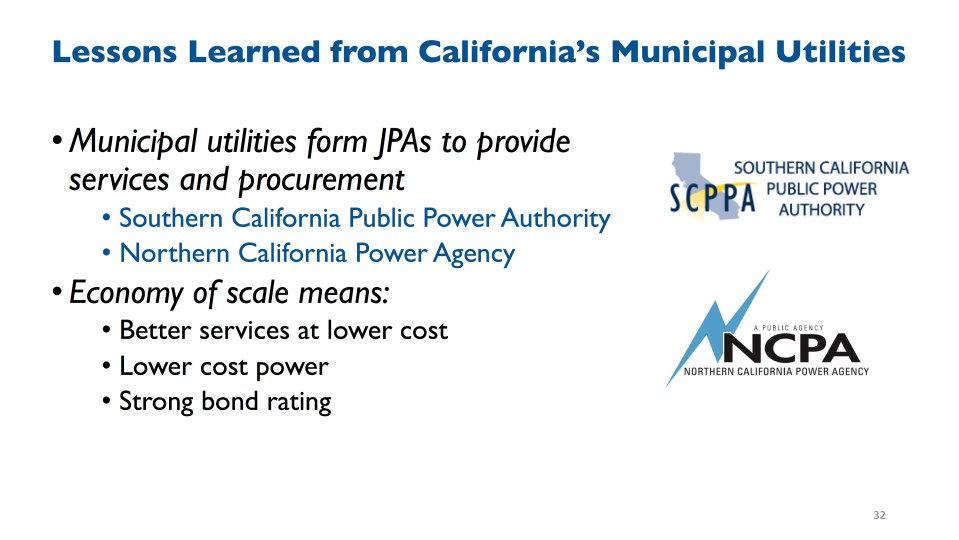 Lessons Learned from California's Municipal Utilities

• Municipal utilities form JPAs to provide services and procurement
  • Southern California Public Power Authority
  • Northern California Power Agency
• Economy of scale means:
  • Better services at lower cost
  • Lower cost power
  • Strong bond rating

SCPPA SOUTHERN CALIFORNIA PUBLIC POWER AUTHORITY

A PUBLIC AGENCY NCPA NORTHERN CALIFORNIA POWER AGENCY

32